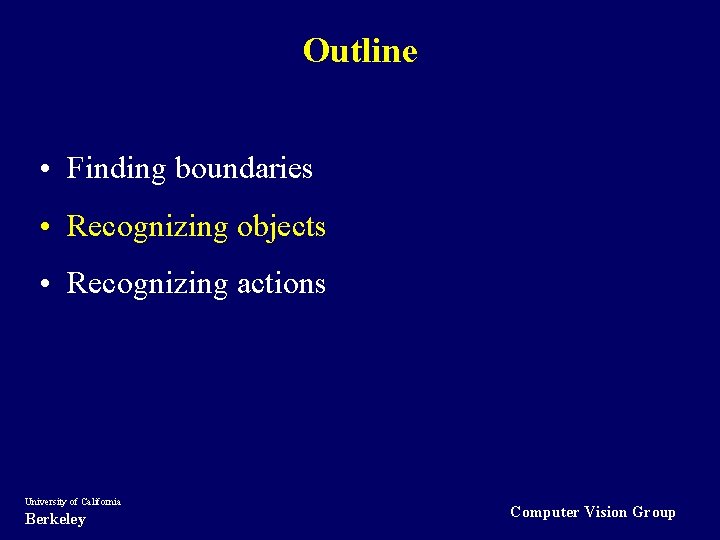 Outline

• Finding boundaries
• Recognizing objects
• Recognizing actions

University of California
Berkeley

Computer Vision Group